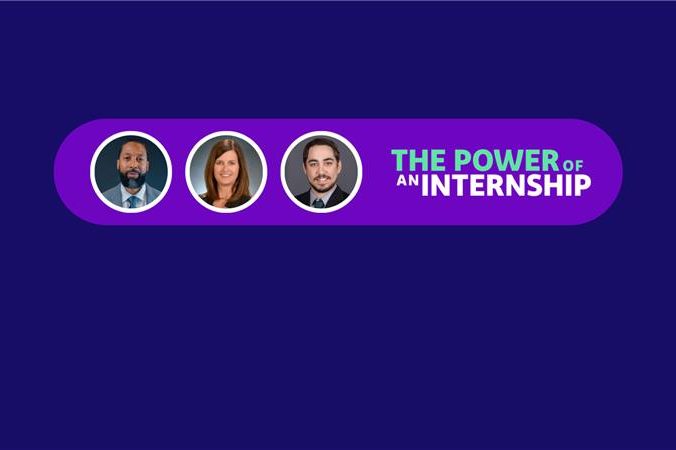 THE POWER OF AN INTERNSHIP